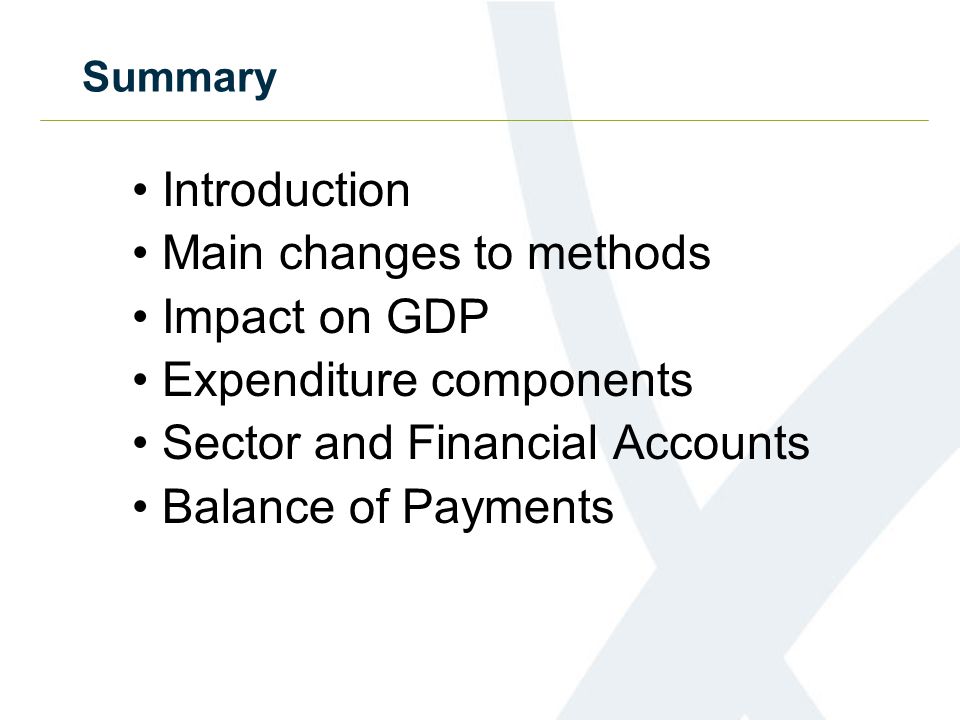 Summary

• Introduction
• Main changes to methods
• Impact on GDP
• Expenditure components
• Sector and Financial Accounts
• Balance of Payments